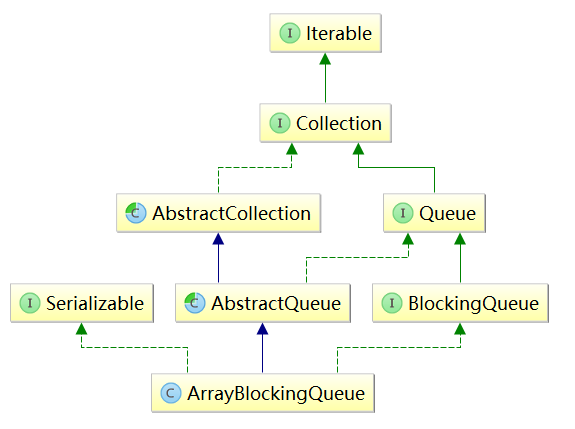 I Iterable

I Collection

C AbstractCollection

I Queue

I Serializable

C AbstractQueue

I BlockingQueue

C ArrayBlockingQueue